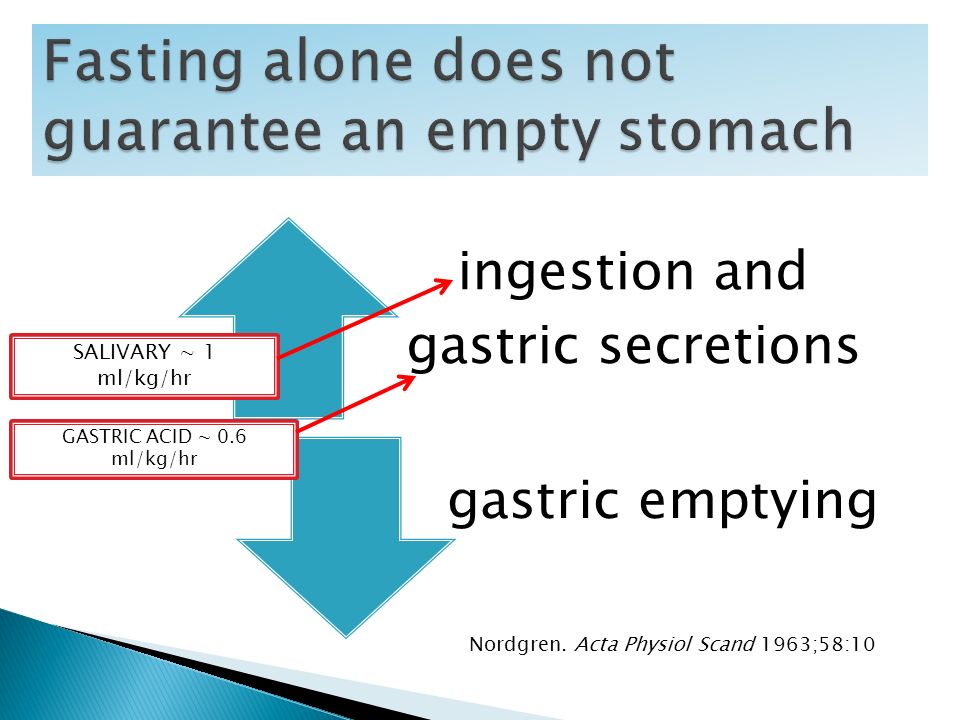 Fasting alone does not guarantee an empty stomach

SALIVARY ~ 1 ml/kg/hr

GASTRIC ACID ~ 0.6 ml/kg/hr

ingestion and gastric secretions

gastric emptying

Nordgren. Acta Physiol Scand 1963;58:10